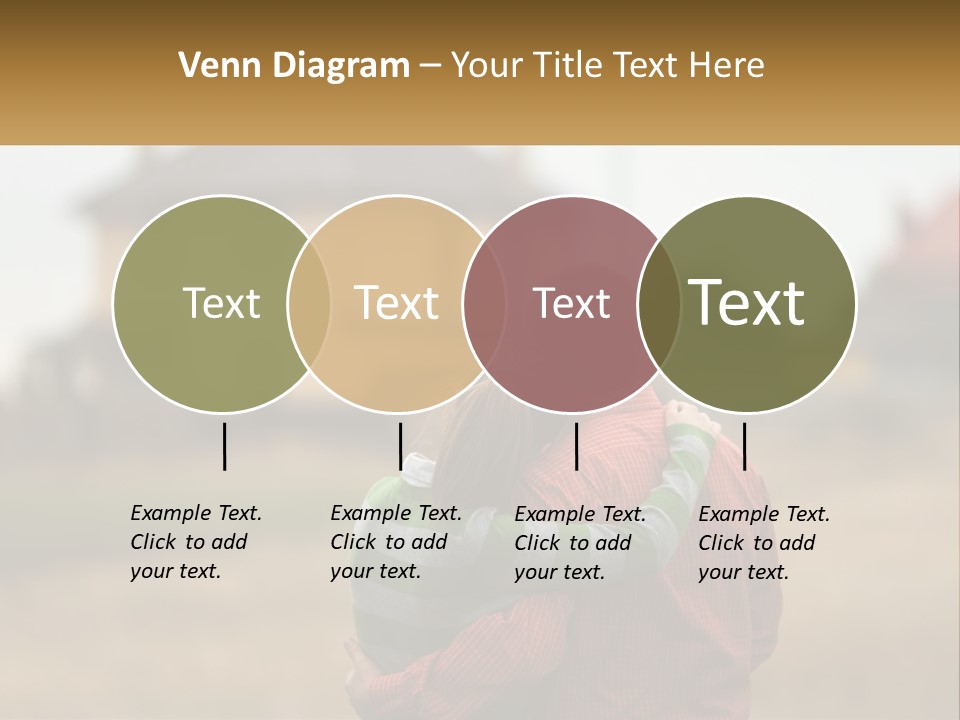 Venn Diagram – Your Title Text Here

Text

Text

Text

Text

Example Text. Click to add your text.

Example Text. Click to add your text.

Example Text. Click to add your text.

Example Text. Click to add your text.